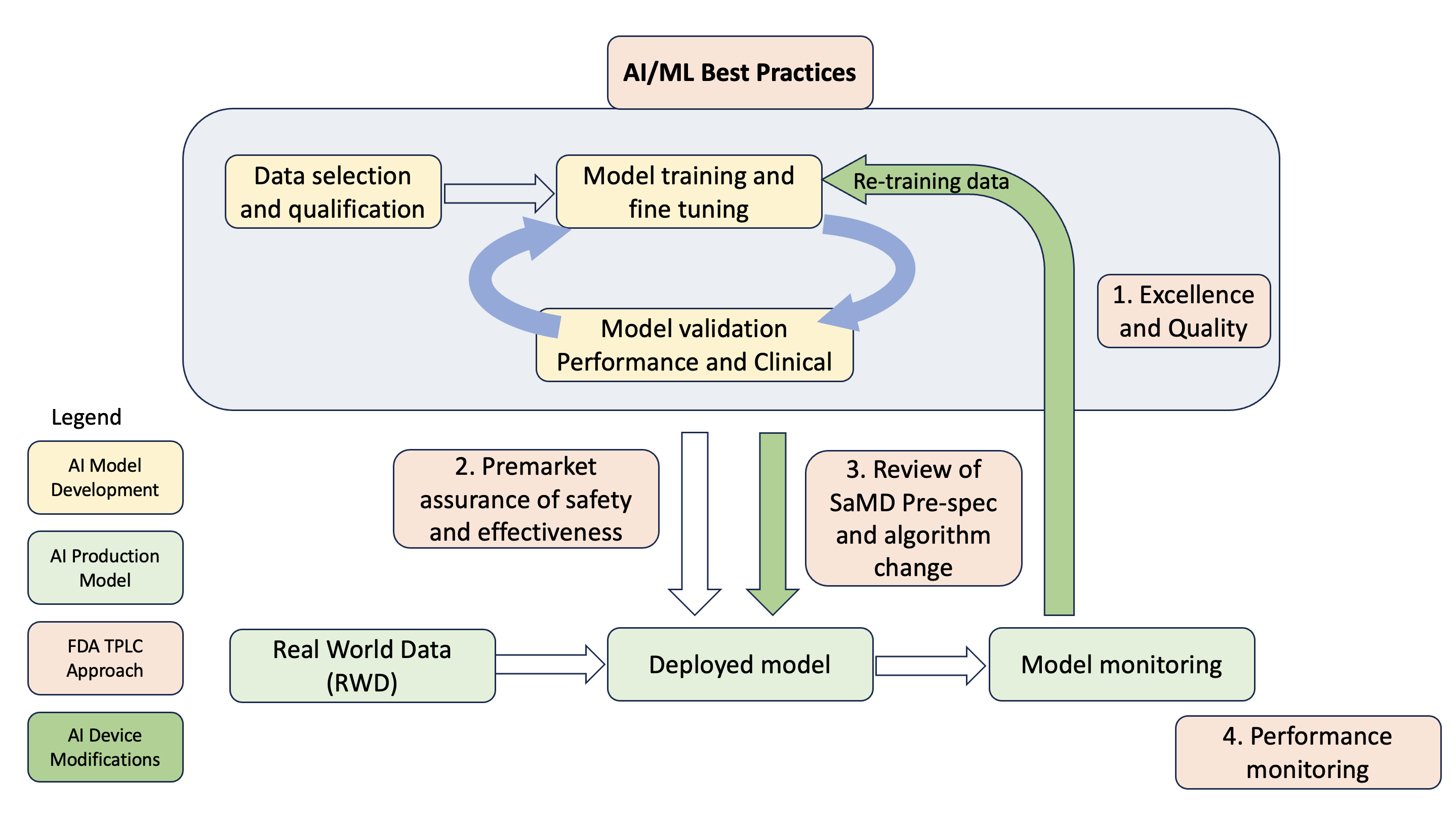 AI/ML Best Practices

Data selection and qualification

Model training and fine tuning

Re-training data

Model validation Performance and Clinical

1. Excellence and Quality

Legend

AI Model Development

AI Production Model

FDA TPLC Approach

AI Device Modifications

2. Premarket assurance of safety and effectiveness

3. Review of SaMD Pre-spec and algorithm change

Real World Data (RWD)

Deployed model

Model monitoring

4. Performance monitoring